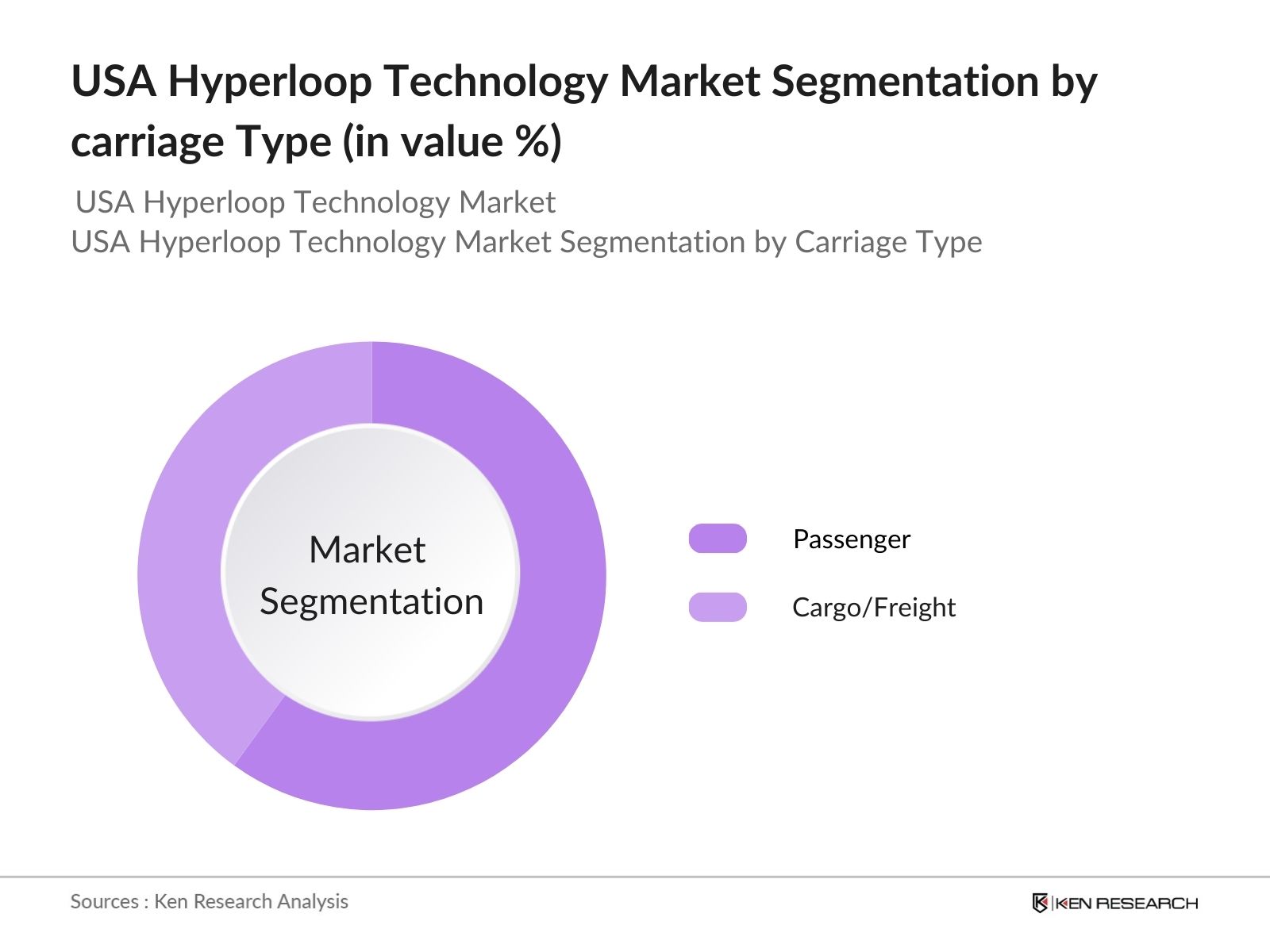 USA Hyperloop Technology Market Segmentation by carriage Type (in value %)

USA Hyperloop Technology Market
USA Hyperloop Technology Market Segmentation by Carriage Type

Market Segmentation

Passenger

Cargo/Freight

Sources : Ken Research Analysis

KEN RESEARCH